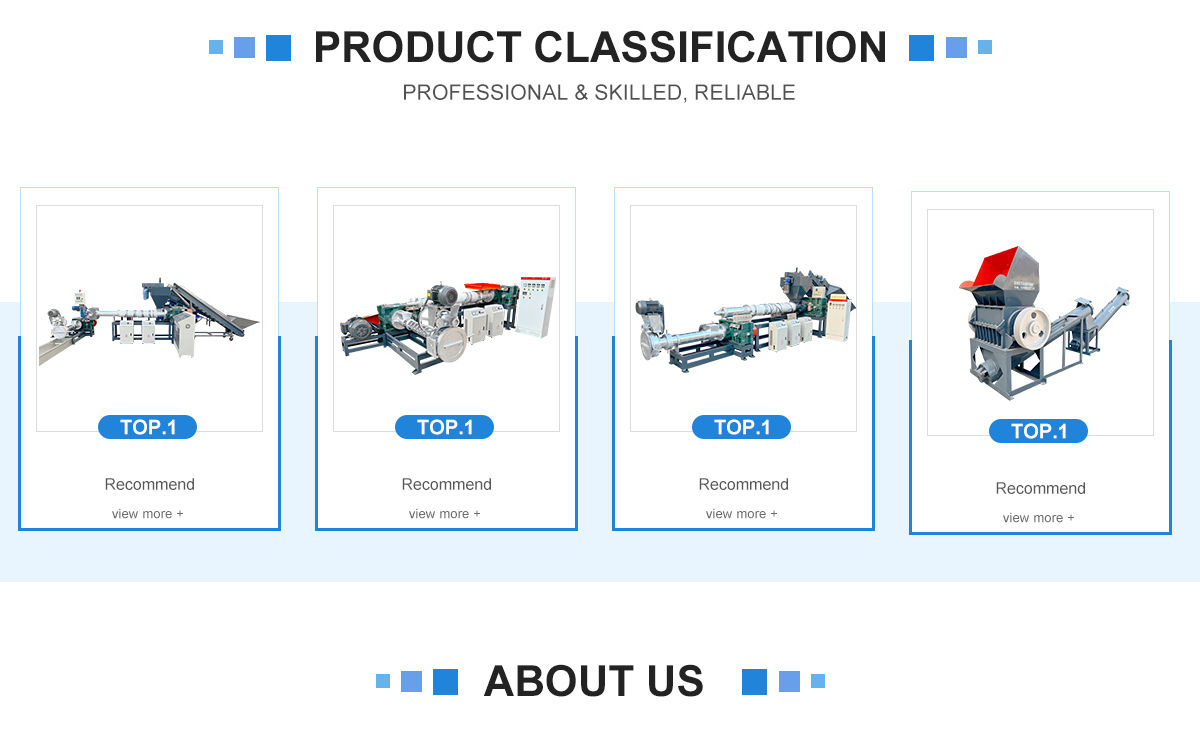 PRODUCT CLASSIFICATION

PROFESSIONAL & SKILLED, RELIABLE

TOP.1

Recommend

view more +

TOP.1

Recommend

view more +

TOP.1

Recommend

view more +

TOP.1

Recommend

view more +

ABOUT US